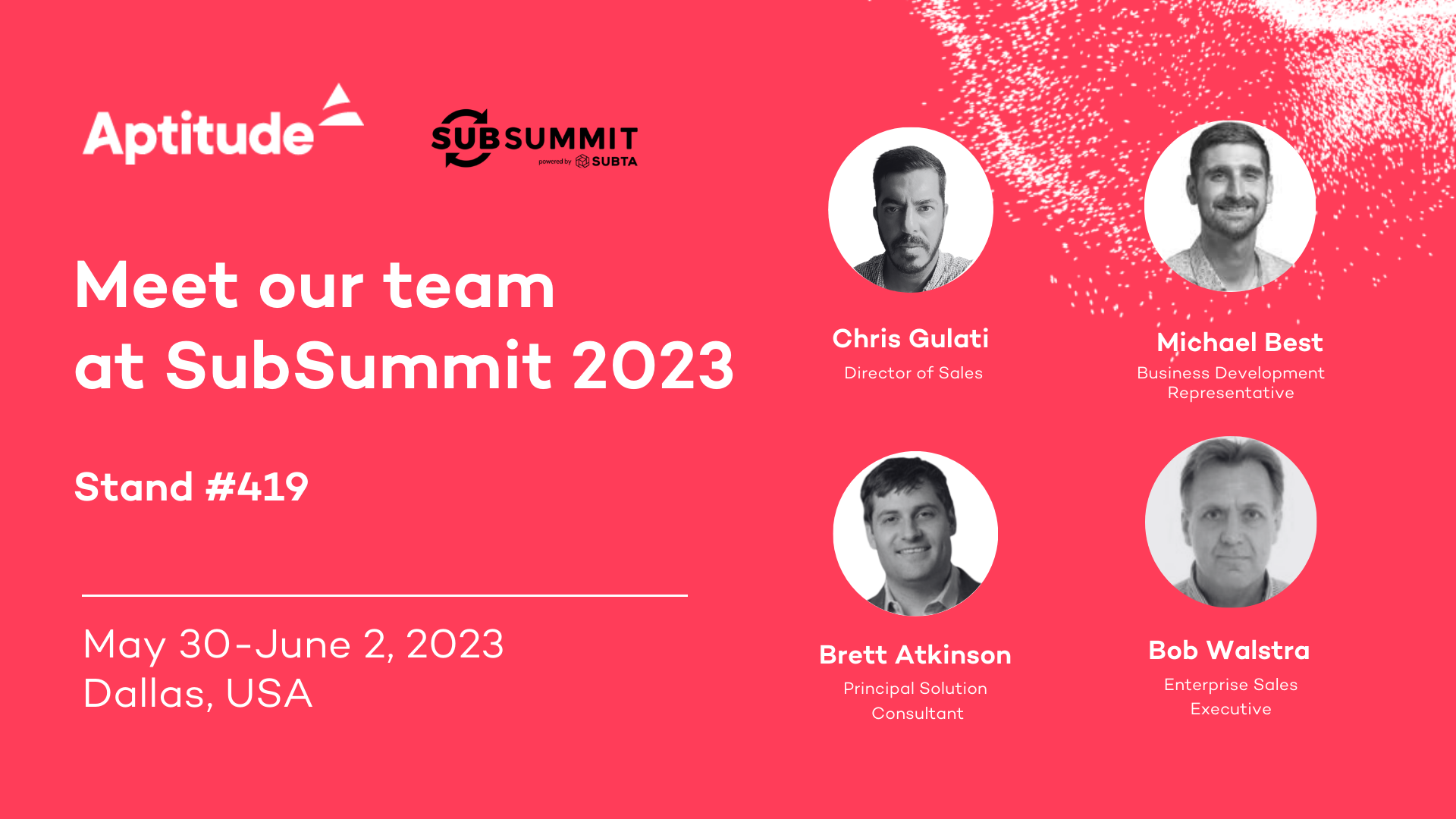 Aptitude

SUBSUMMIT
powered by SUBTA

Meet our team at SubSummit 2023

Stand #419

May 30-June 2, 2023
Dallas, USA

Chris Gulati
Director of Sales

Michael Best
Business Development Representative

Brett Atkinson
Principal Solution Consultant

Bob Walstra
Enterprise Sales Executive